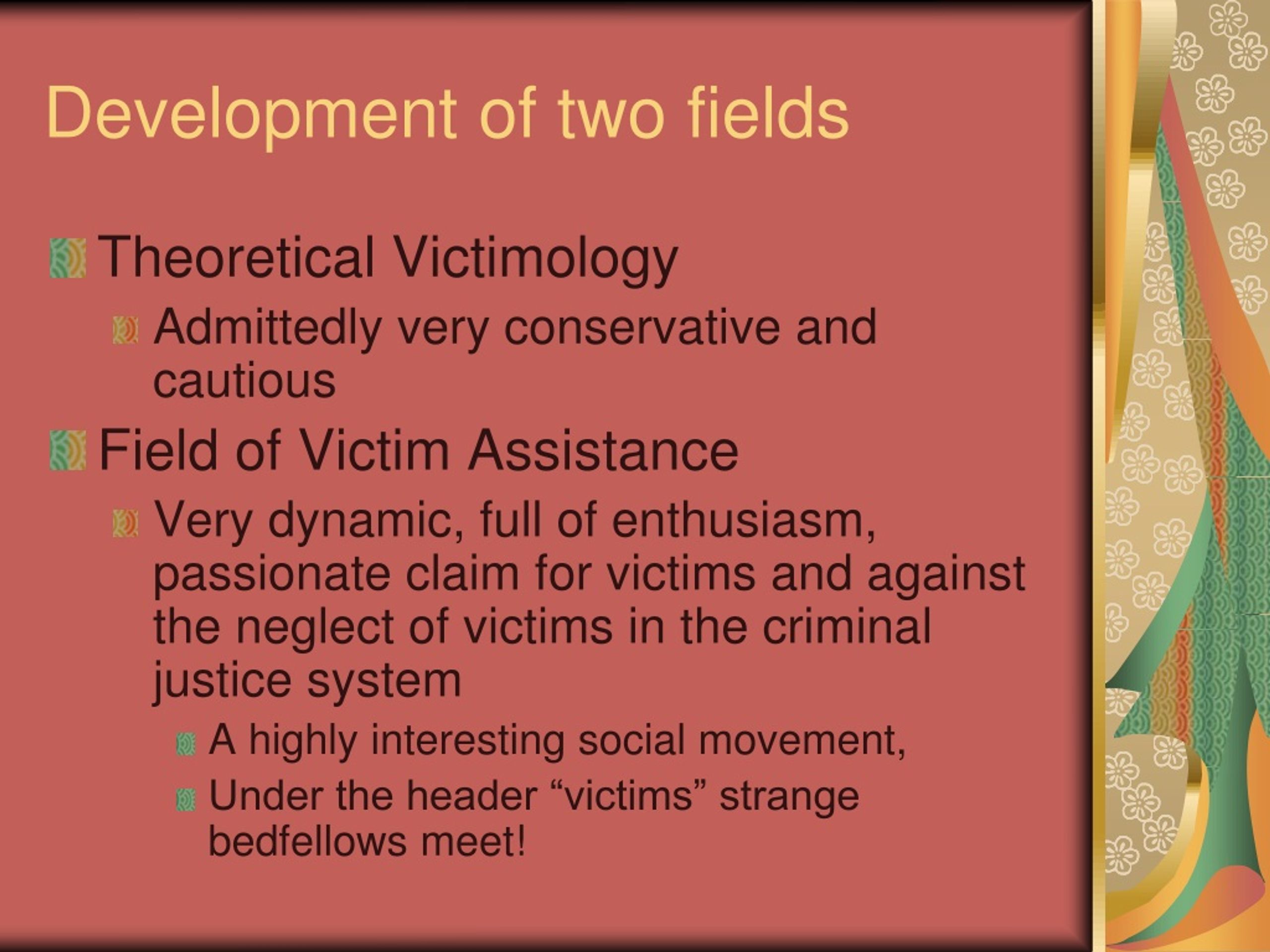 Development of two fields

Theoretical Victimology

Admittedly very conservative and cautious

Field of Victim Assistance

Very dynamic, full of enthusiasm, passionate claim for victims and against the neglect of victims in the criminal justice system

A highly interesting social movement,

Under the header “victims” strange bedfellows meet!